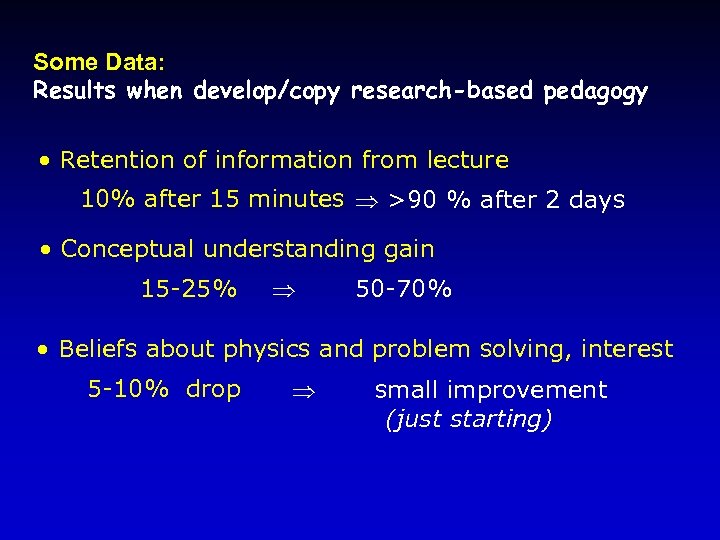 Some Data:
Results when develop/copy research-based pedagogy

• Retention of information from lecture

10% after 15 minutes $\Rightarrow$ >90 % after 2 days

• Conceptual understanding gain

15-25% $\Rightarrow$ 50-70%

• Beliefs about physics and problem solving, interest

5-10% drop $\Rightarrow$ small improvement
(just starting)